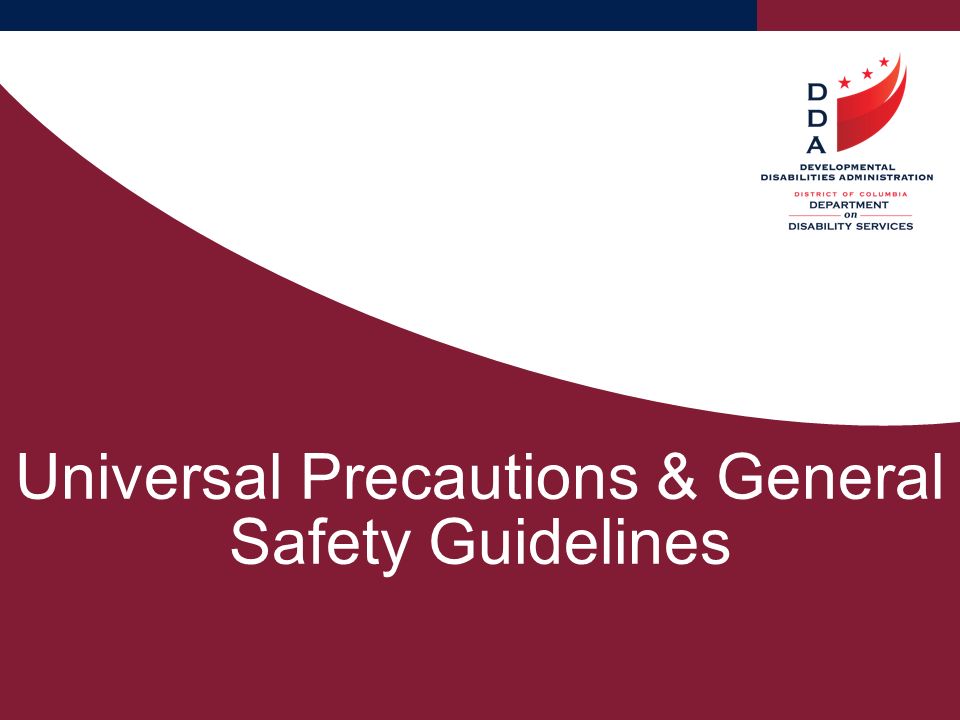 D
D
A
DEVELOPMENTAL
DISABILITIES ADMINISTRATION
DISTRICT OF COLUMBIA
DEPARTMENT
on
DISABILITY SERVICES

Universal Precautions & General Safety Guidelines